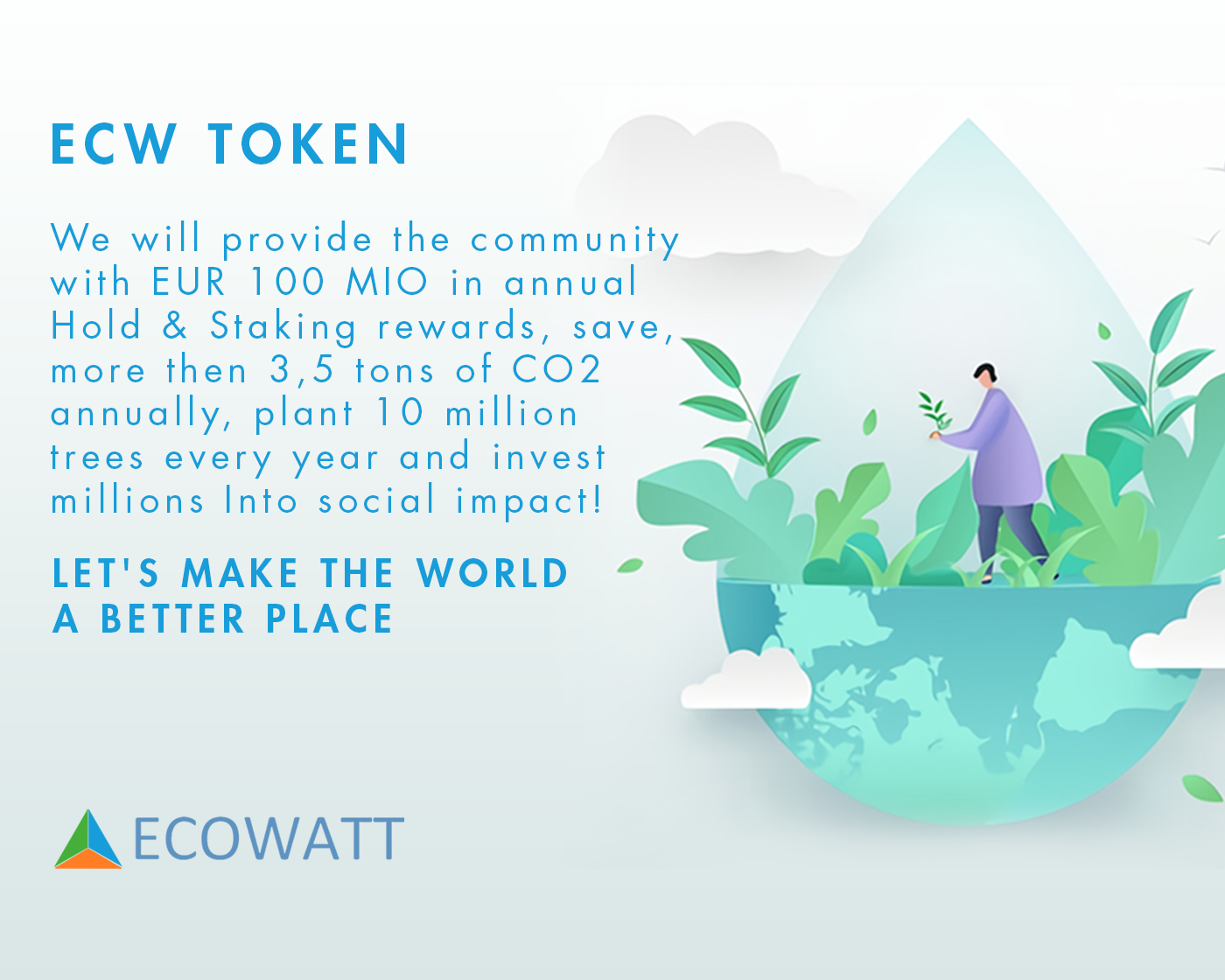 ECW TOKEN

We will provide the community with EUR 100 MIO in annual Hold & Staking rewards, save, more then 3,5 tons of CO2 annually, plant 10 million trees every year and invest millions Into social impact!

LET'S MAKE THE WORLD A BETTER PLACE

ECOWATT